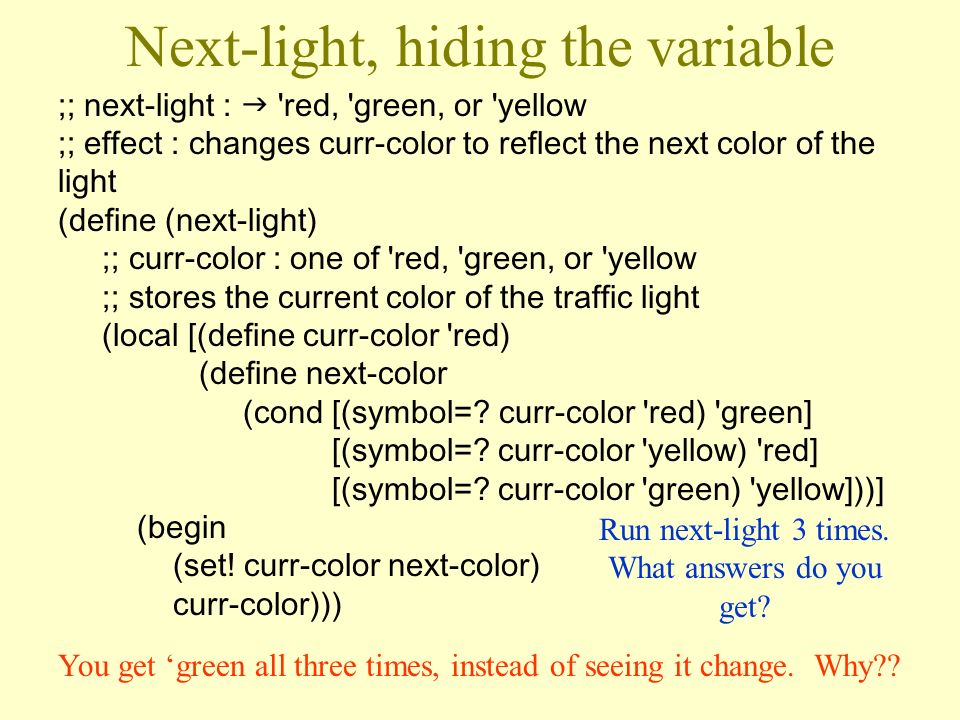 Next-light, hiding the variable

;; next-light : → 'red, 'green, or 'yellow
;; effect : changes curr-color to reflect the next color of the light
(define (next-light)
;; curr-color : one of 'red, 'green, or 'yellow
;; stores the current color of the traffic light
(local [(define curr-color 'red)
(define next-color
(cond [(symbol=? curr-color 'red) 'green]
[(symbol=? curr-color 'yellow) 'red]
[(symbol=? curr-color 'green) 'yellow]))]
(begin
(set! curr-color next-color)
curr-color)))

Run next-light 3 times. What answers do you get?

You get ‘green all three times, instead of seeing it change. Why??